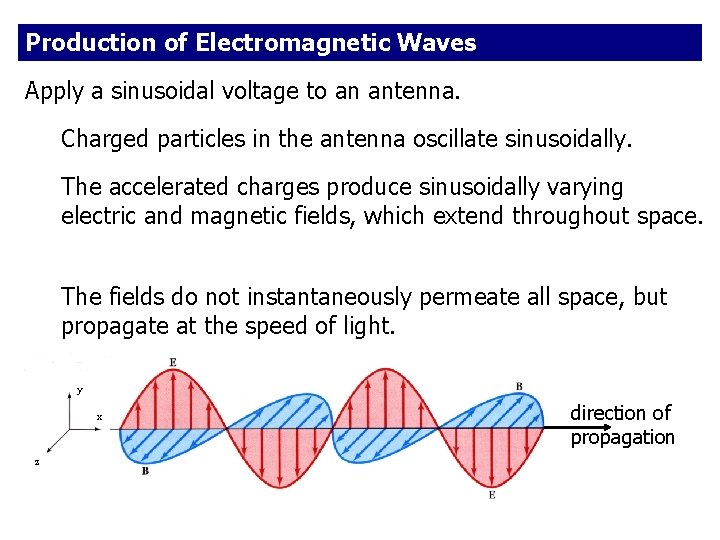 Production of Electromagnetic Waves

Apply a sinusoidal voltage to an antenna.

Charged particles in the antenna oscillate sinusoidally.

The accelerated charges produce sinusoidally varying electric and magnetic fields, which extend throughout space.

The fields do not instantaneously permeate all space, but propagate at the speed of light.

y
x
z
E
B
B
E
direction of propagation